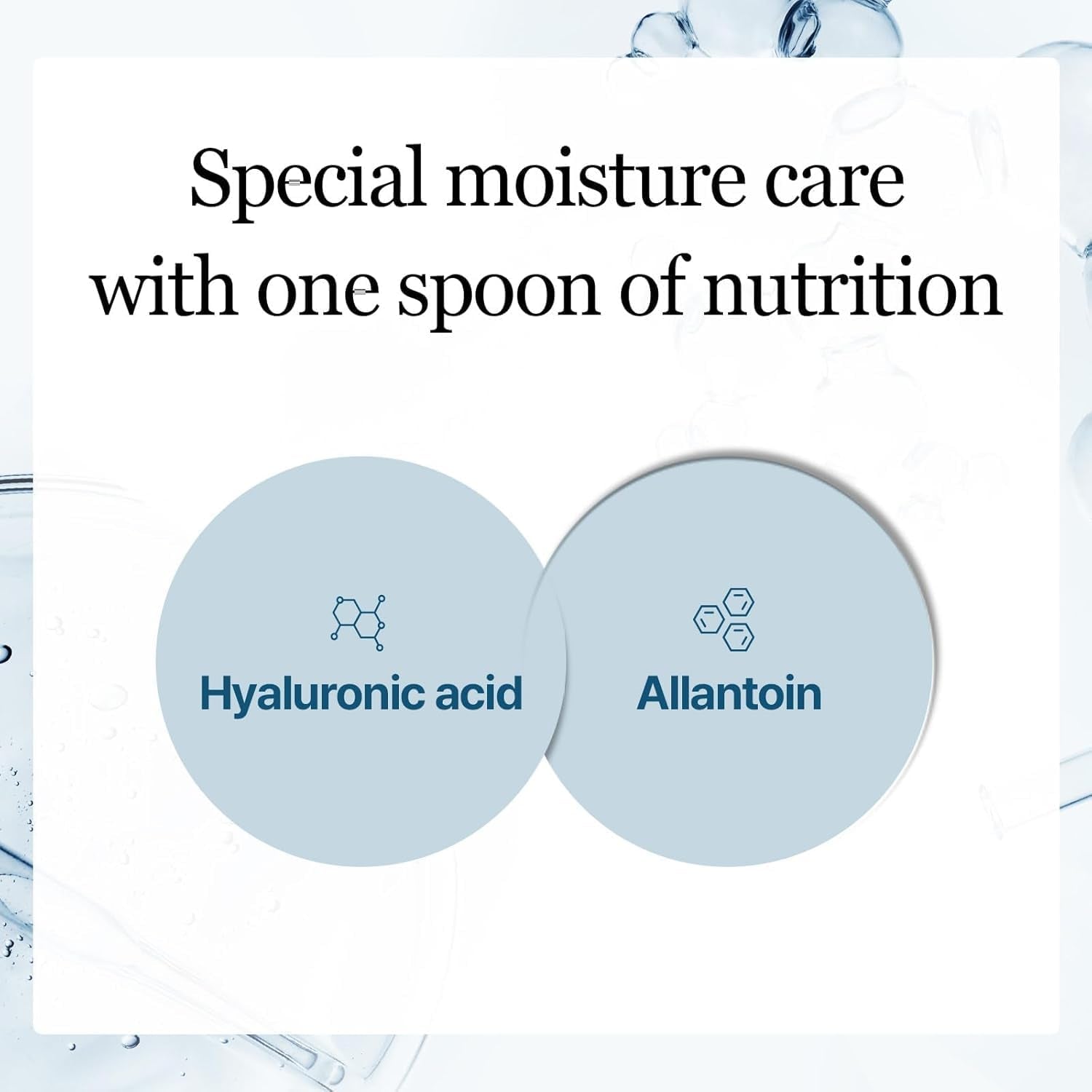 Special moisture care with one spoon of nutrition

Hyaluronic acid

Allantoin